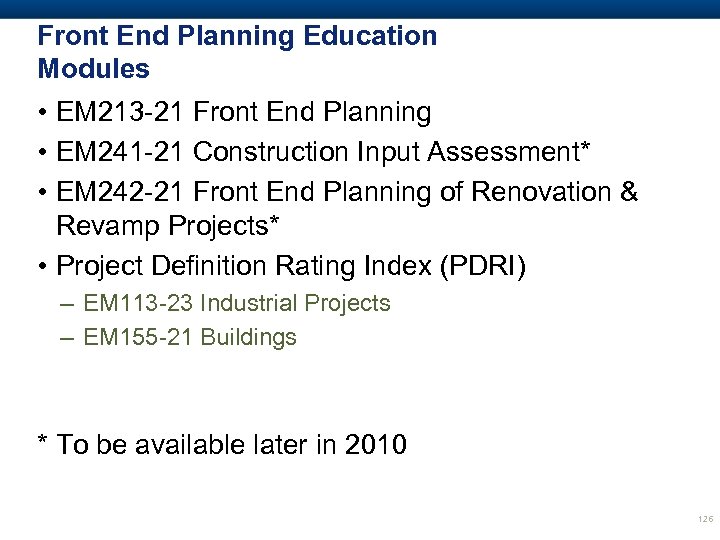 Front End Planning Education Modules

• EM213-21 Front End Planning
• EM241-21 Construction Input Assessment*
• EM242-21 Front End Planning of Renovation & Revamp Projects*
• Project Definition Rating Index (PDRI)
– EM113-23 Industrial Projects
– EM155-21 Buildings

* To be available later in 2010

126